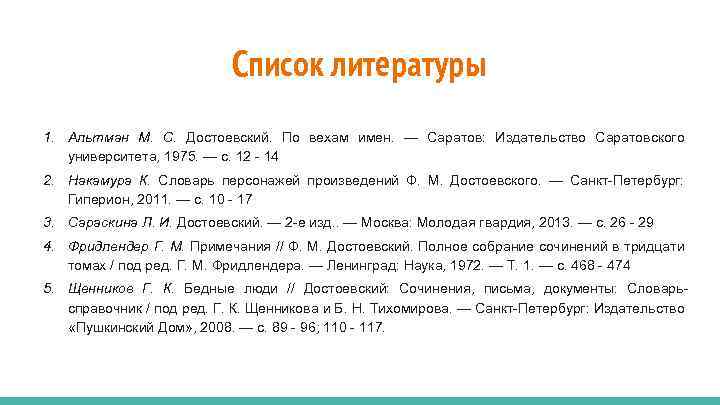 Список литературы

1. Альтман М. С. Достоевский. По вехам имен. — Саратов: Издательство Саратовского университета, 1975. — с. 12 - 14

2. Накамура К. Словарь персонажей произведений Ф. М. Достоевского. — Санкт-Петербург: Гиперион, 2011. — с. 10 - 17

3. Сараскина Л. И. Достоевский. — 2-е изд.. — Москва: Молодая гвардия, 2013. — с. 26 - 29

4. Фридлендер Г. М. Примечания // Ф. М. Достоевский. Полное собрание сочинений в тридцати томах / под ред. Г. М. Фридлендера. — Ленинград: Наука, 1972. — Т. 1. — с. 468 - 474

5. Щенников Г. К. Бедные люди // Достоевский: Сочинения, письма, документы: Словарь-справочник / под ред. Г. К. Щенникова и Б. Н. Тихомирова. — Санкт-Петербург: Издательство «Пушкинский Дом», 2008. — с. 89 - 96; 110 - 117.